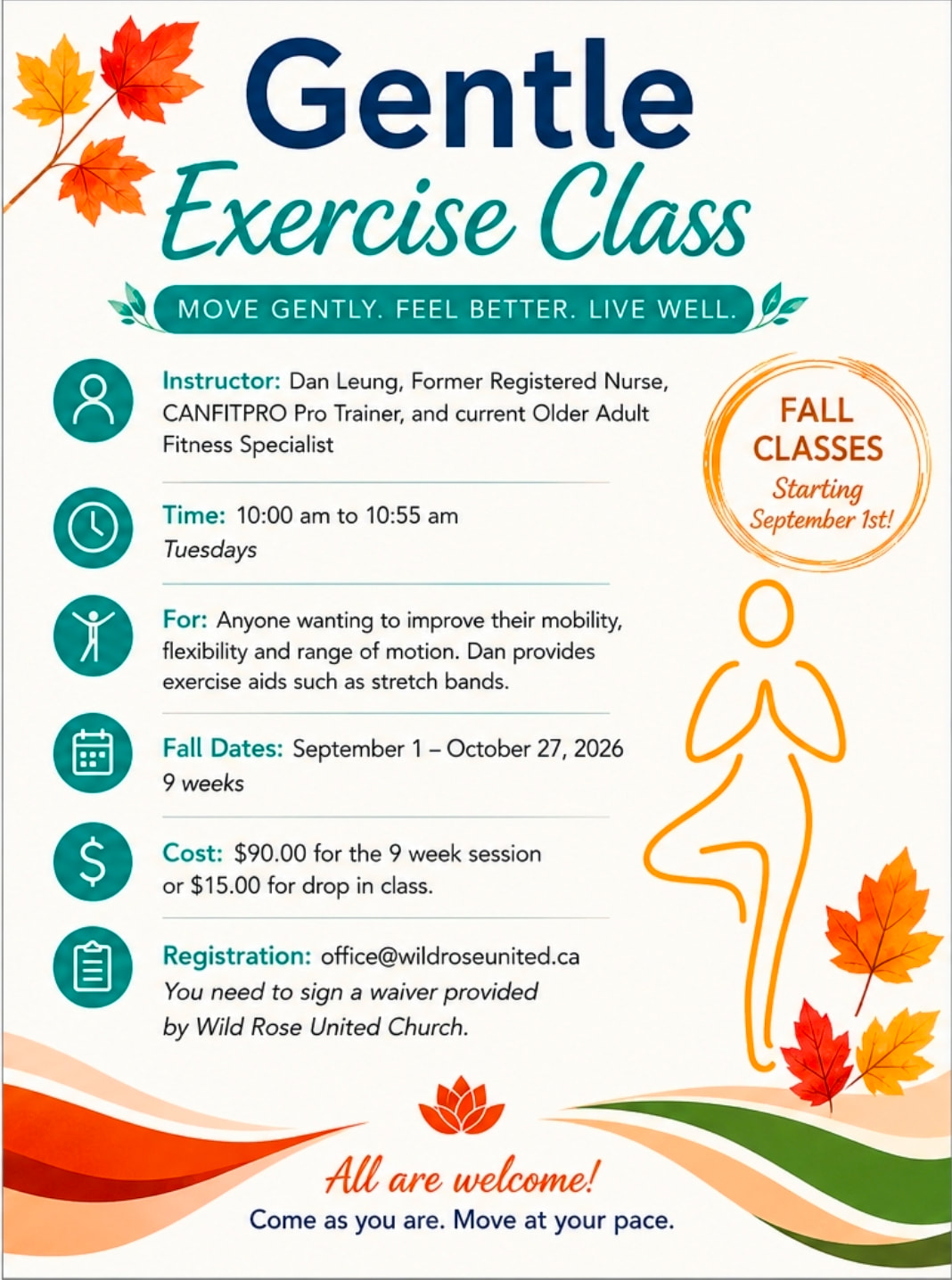 Gentle Exercise Class

MOVE GENTLY. FEEL BETTER. LIVE WELL.

Instructor: Dan Leung, Former Registered Nurse, CANFITPRO Pro Trainer, and current Older Adult Fitness Specialist

Time: 10:00 am to 10:55 am
Tuesdays

For: Anyone wanting to improve their mobility, flexibility and range of motion. Dan provides exercise aids such as stretch bands.

Fall Dates: September 1 – October 27, 2026
9 weeks

Cost: $90.00 for the 9 week session or $15.00 for drop in class.

Registration: office@wildroseunited.ca
You need to sign a waiver provided by Wild Rose United Church.

FALL CLASSES
Starting September 1st!

All are welcome!
Come as you are. Move at your pace.